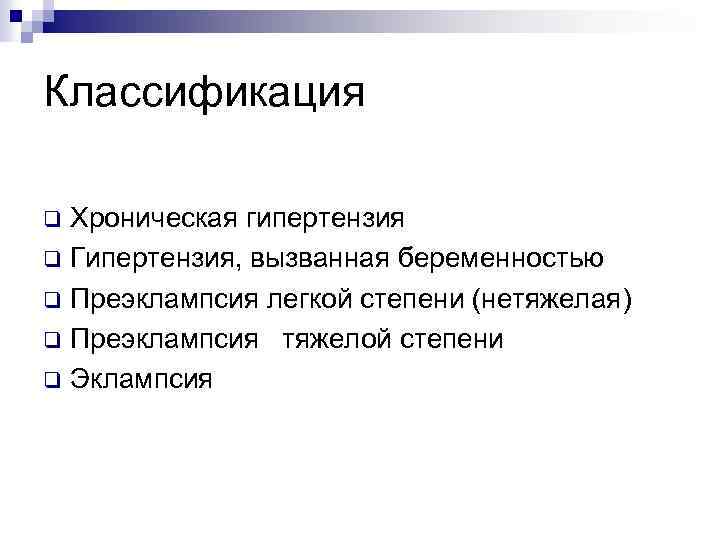 Классификация

❑ Хроническая гипертензия
❑ Гипертензия, вызванная беременностью
❑ Преэклампсия легкой степени (нетяжелая)
❑ Преэклампсия тяжелой степени
❑ Эклампсия